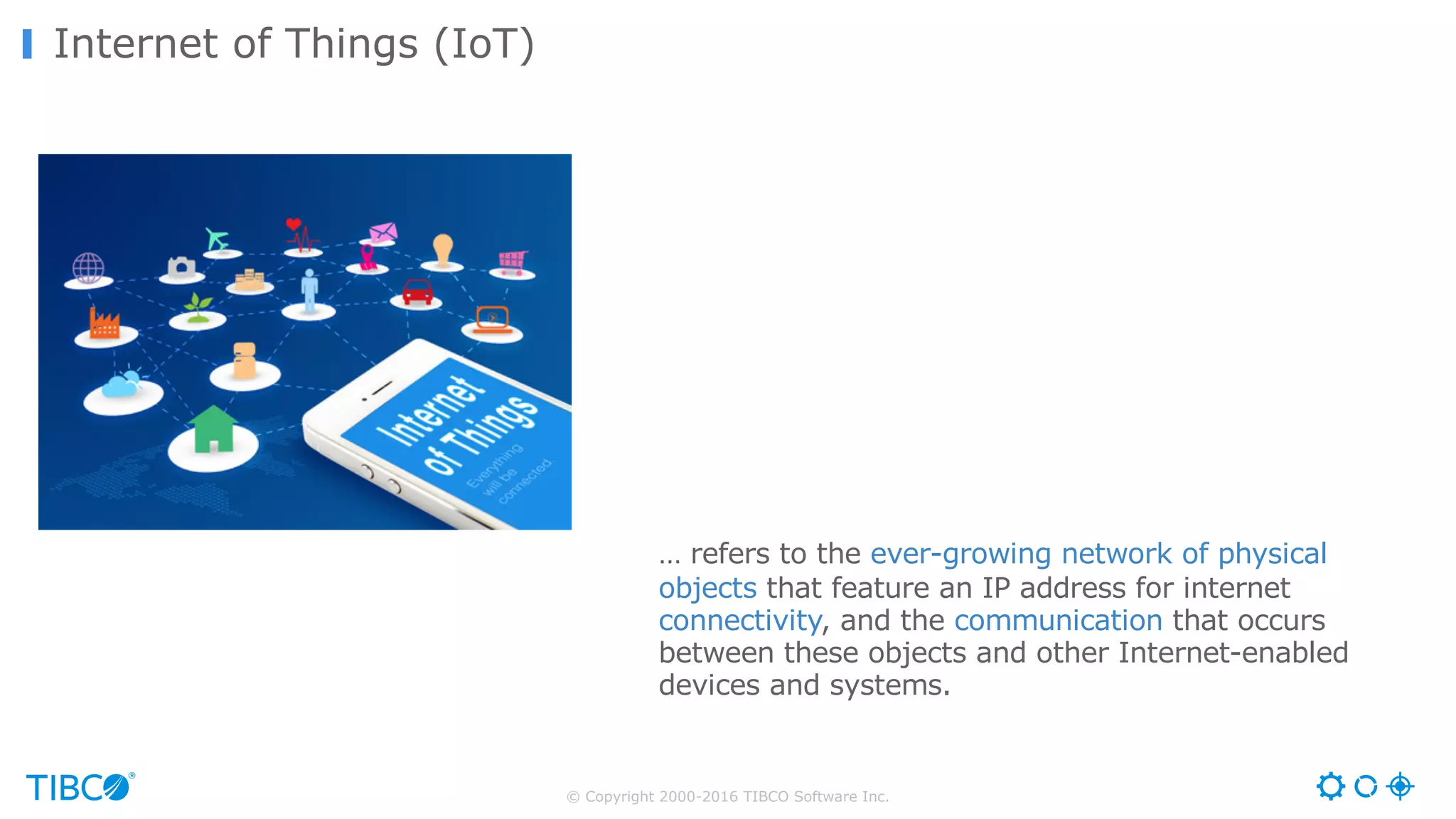 Internet of Things (IoT)

Internet of Things
Everything will be connected

… refers to the ever-growing network of physical objects that feature an IP address for internet connectivity, and the communication that occurs between these objects and other Internet-enabled devices and systems.

TIBCO®

© Copyright 2000-2016 TIBCO Software Inc.